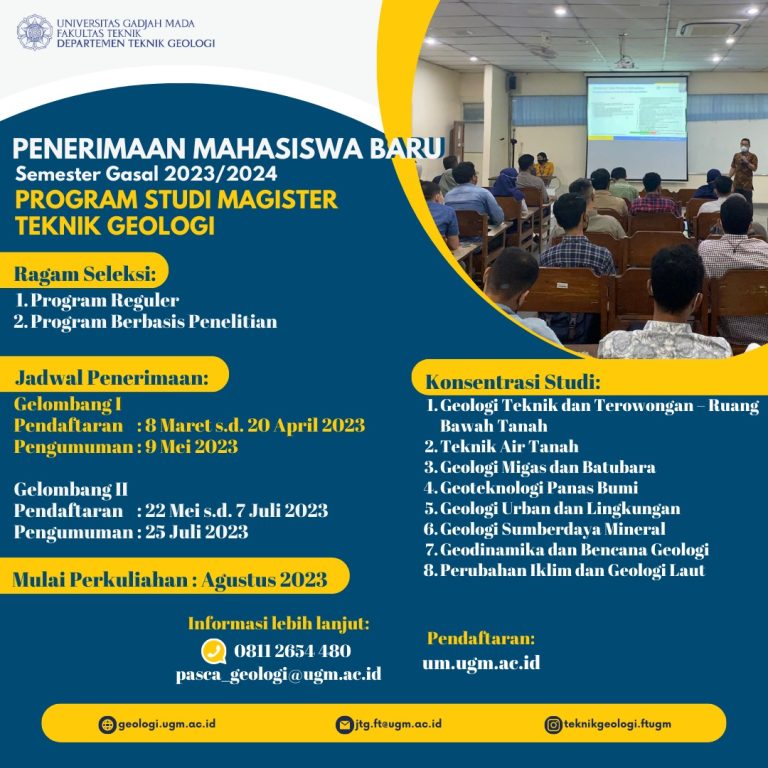 UNIVERSITAS GADJAH MADA
FAKULTAS TEKNIK
DEPARTEMEN TEKNIK GEOLOGI

PENERIMAAN MAHASISWA BARU
Semester Gasal 2023/2024
PROGRAM STUDI MAGISTER TEKNIK GEOLOGI

Ragam Seleksi:
1. Program Reguler
2. Program Berbasis Penelitian

Jadwal Penerimaan:
Gelombang I
Pendaftaran : 8 Maret s.d. 20 April 2023
Pengumuman : 9 Mei 2023

Gelombang II
Pendaftaran : 22 Mei s.d. 7 Juli 2023
Pengumuman : 25 Juli 2023

Mulai Perkuliahan : Agustus 2023

Konsentrasi Studi:
1. Geologi Teknik dan Terowongan – Ruang Bawah Tanah
2. Teknik Air Tanah
3. Geologi Migas dan Batubara
4. Geoteknologi Panas Bumi
5. Geologi Urban dan Lingkungan
6. Geologi Sumberdaya Mineral
7. Geodinamika dan Bencana Geologi
8. Perubahan Iklim dan Geologi Laut

Informasi lebih lanjut:
0811 2654 480
pasca_geologi@ugm.ac.id

Pendaftaran:
um.ugm.ac.id

geologi.ugm.ac.id
jtg.ft@ugm.ac.id
teknikgeologi.ftugm